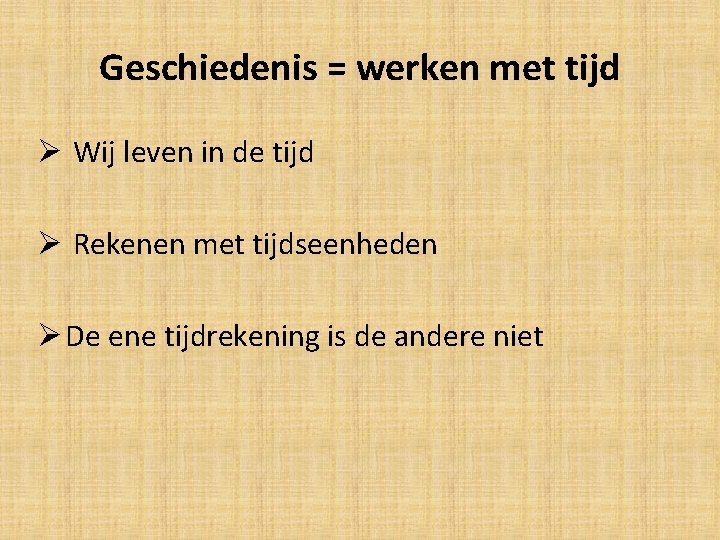 Geschiedenis = werken met tijd

➢ Wij leven in de tijd

➢ Rekenen met tijdseenheden

➢ De ene tijdrekening is de andere niet